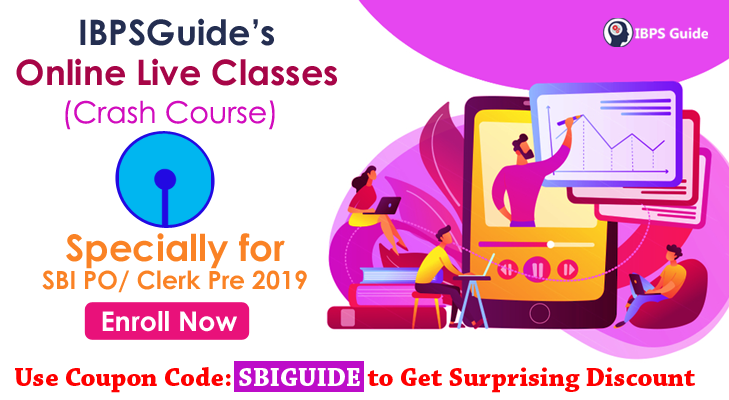 IBPSGuide's
Online Live Classes
(Crash Course)

IBPS Guide

Specially for
SBI PO/ Clerk Pre 2019

Enroll Now

Use Coupon Code: SBIGUIDE to Get Surprising Discount